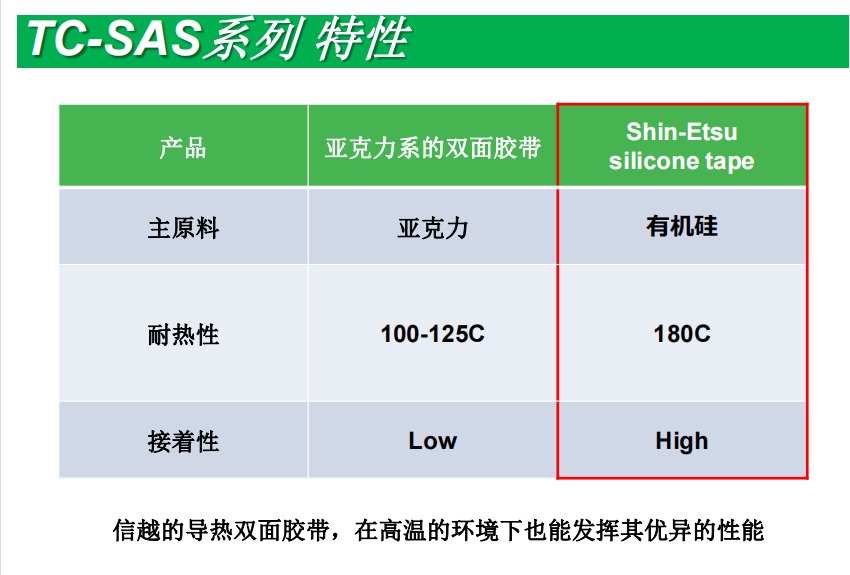 TC-SAS系列 特性

| 产品 | 亚克力系的双面胶带 | Shin-Etsu silicone tape |
|---|---|---|
| 主原料 | 亚克力 | 有机硅 |
| 耐热性 | 100-125C | 180C |
| 接着性 | Low | High |

信越的导热双面胶带，在高温的环境下也能发挥其优异的性能